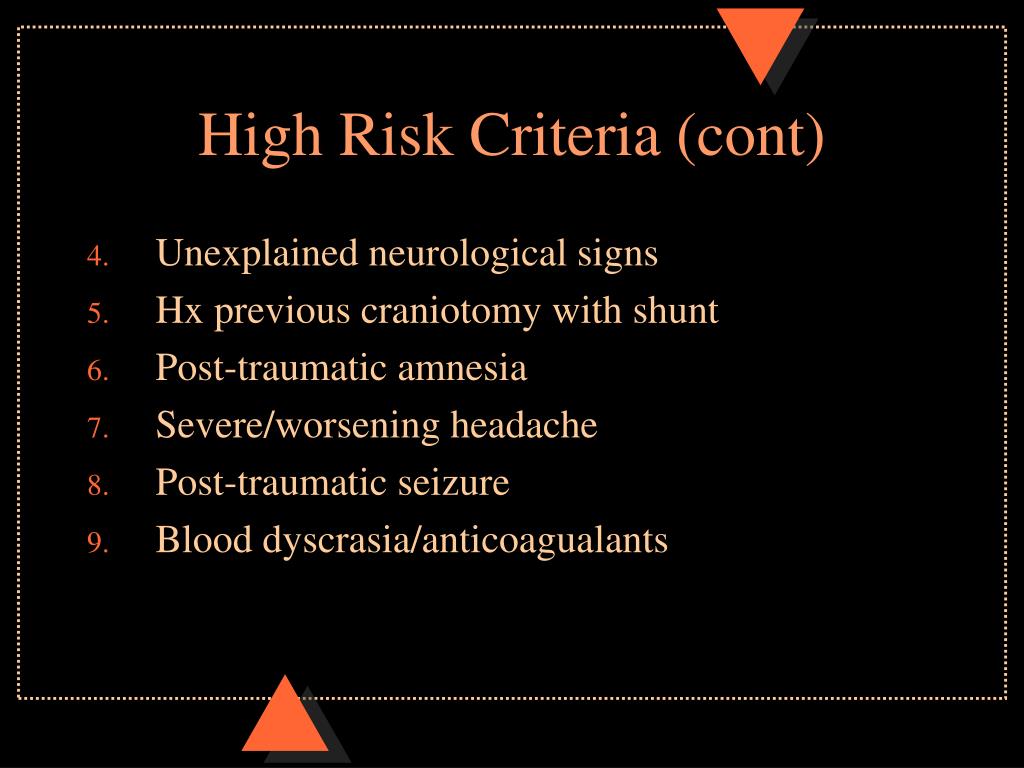 High Risk Criteria (cont)

4. Unexplained neurological signs
5. Hx previous craniotomy with shunt
6. Post-traumatic amnesia
7. Severe/worsening headache
8. Post-traumatic seizure
9. Blood dyscrasia/anticoagualants